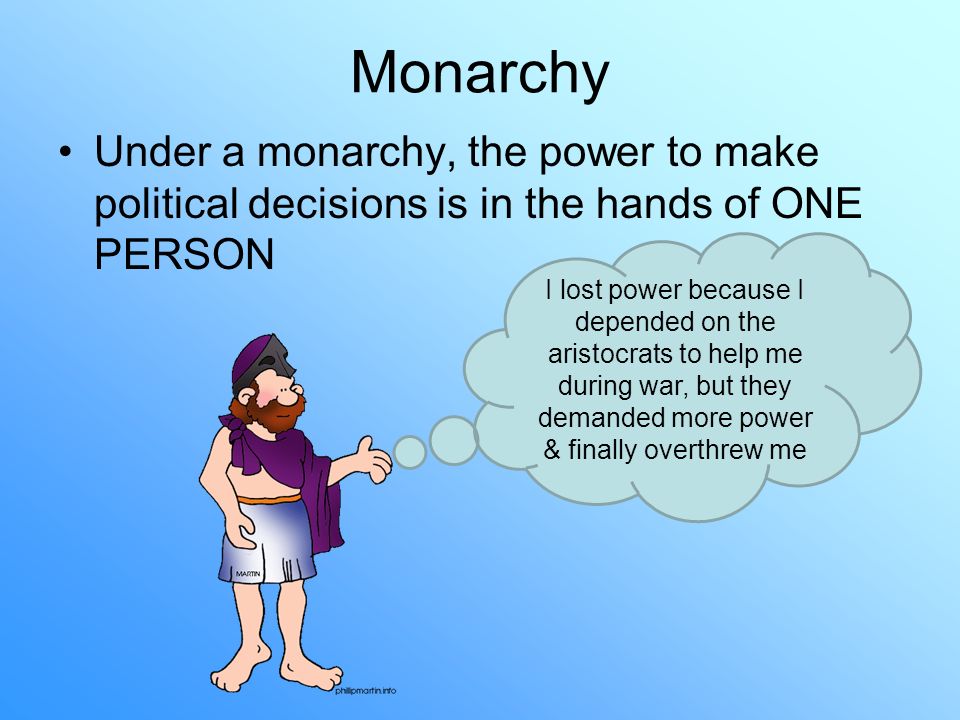 Monarchy

• Under a monarchy, the power to make political decisions is in the hands of ONE PERSON

I lost power because I depended on the aristocrats to help me during war, but they demanded more power & finally overthrew me

MARTIN

phillipmartin.info